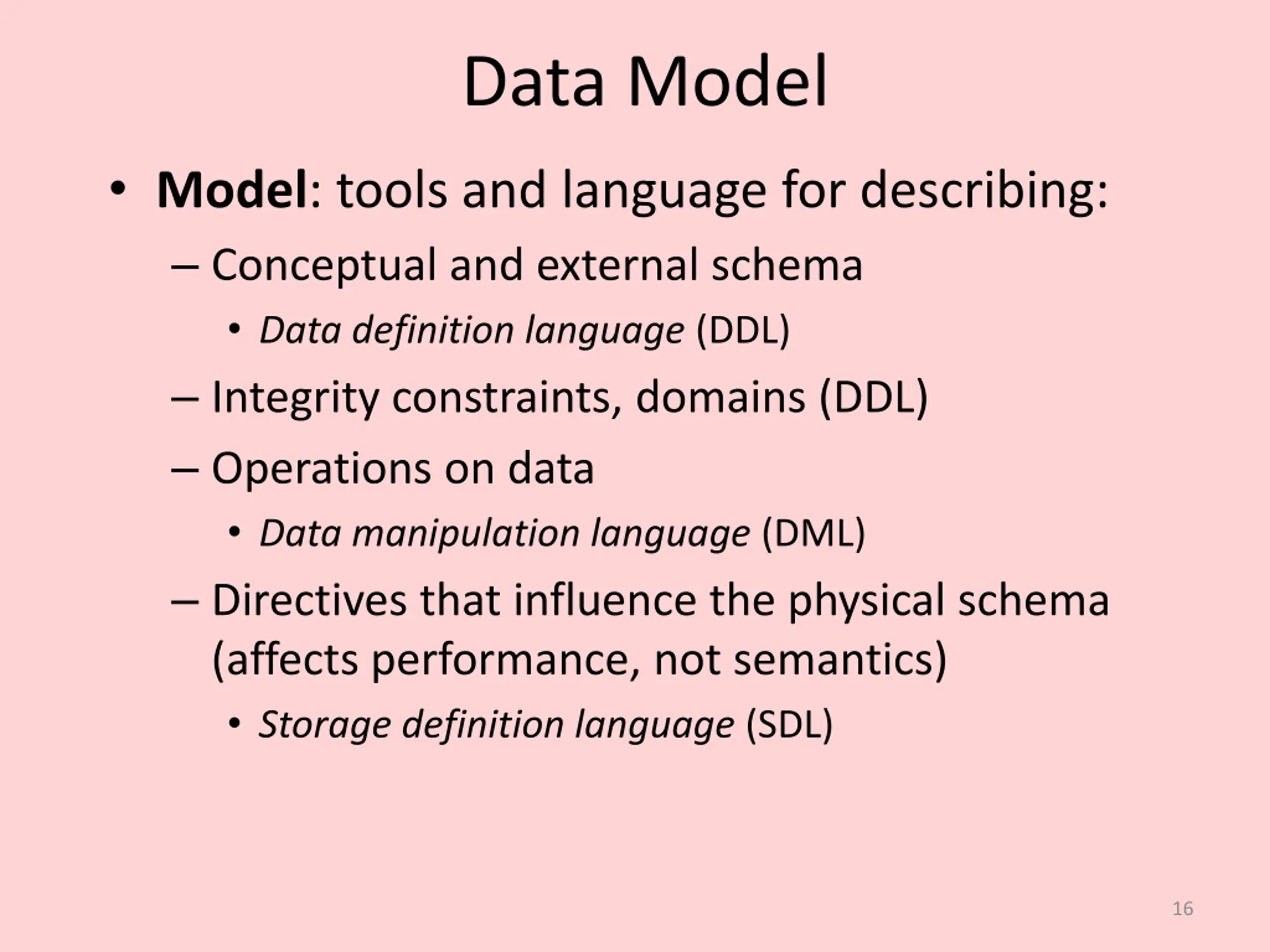 Data Model

• Model: tools and language for describing:
– Conceptual and external schema
• Data definition language (DDL)
– Integrity constraints, domains (DDL)
– Operations on data
• Data manipulation language (DML)
– Directives that influence the physical schema (affects performance, not semantics)
• Storage definition language (SDL)

16